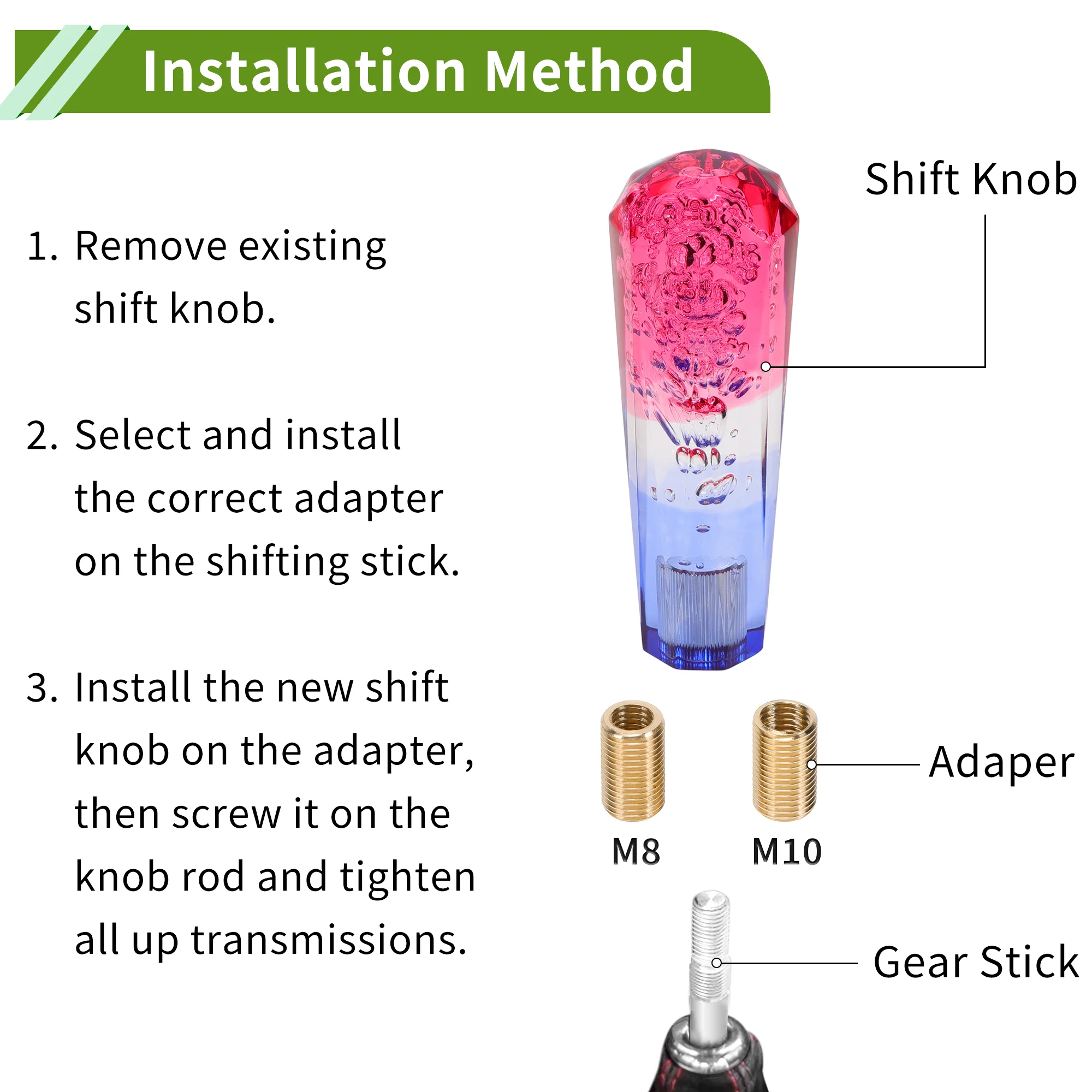 Installation Method

1. Remove existing shift knob.

2. Select and install the correct adapter on the shifting stick.

3. Install the new shift knob on the adapter, then screw it on the knob rod and tighten all up transmissions.

Shift Knob

Adaper

M8

M10

Gear Stick